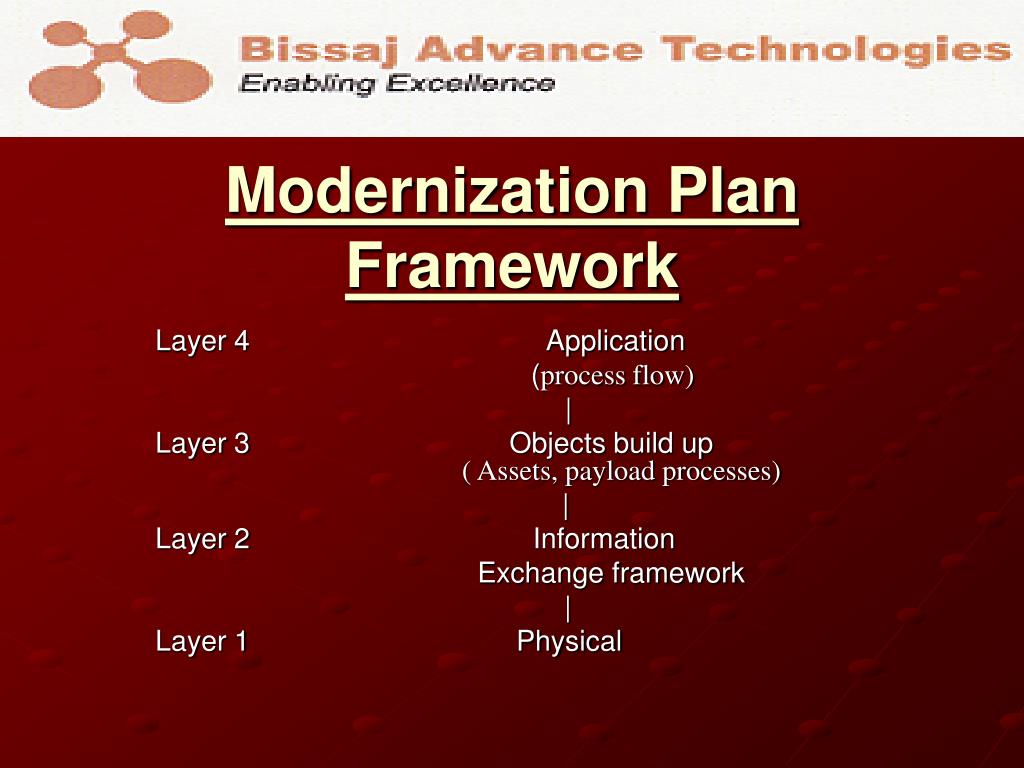 Bissaj Advance Technologies
Enabling Excellence

Modernization Plan Framework

Layer 4 Application
(process flow)
|
Layer 3 Objects build up
( Assets, payload processes)
|
Layer 2 Information
Exchange framework
|
Layer 1 Physical